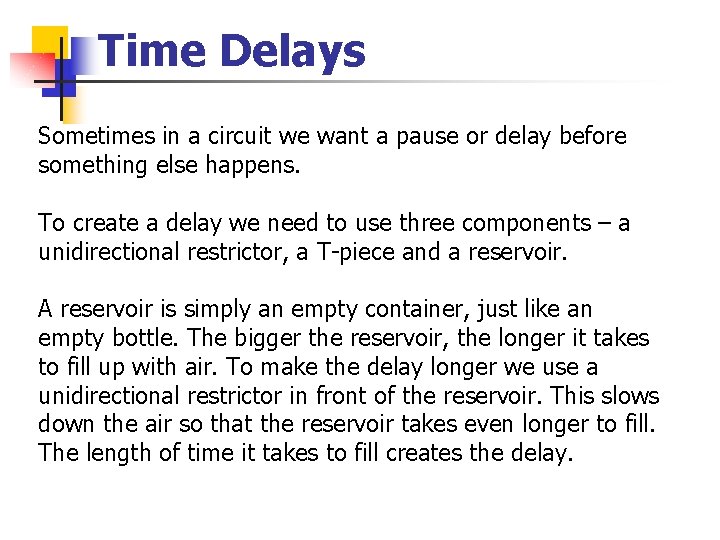 Time Delays

Sometimes in a circuit we want a pause or delay before something else happens.

To create a delay we need to use three components – a unidirectional restrictor, a T-piece and a reservoir.

A reservoir is simply an empty container, just like an empty bottle. The bigger the reservoir, the longer it takes to fill up with air. To make the delay longer we use a unidirectional restrictor in front of the reservoir. This slows down the air so that the reservoir takes even longer to fill. The length of time it takes to fill creates the delay.